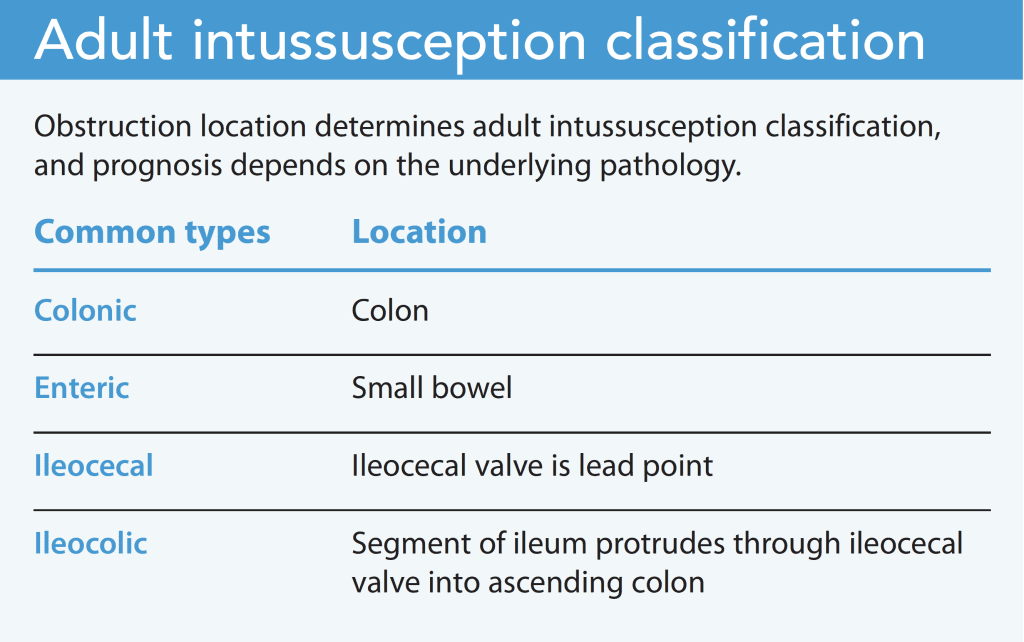 Adult intussusception classification

Obstruction location determines adult intussusception classification, and prognosis depends on the underlying pathology.

| Common types | Location |
|---|---|
| Colonic | Colon |
| Enteric | Small bowel |
| Ileocecal | Ileocecal valve is lead point |
| Ileocolic | Segment of ileum protrudes through ileocecal valve into ascending colon |